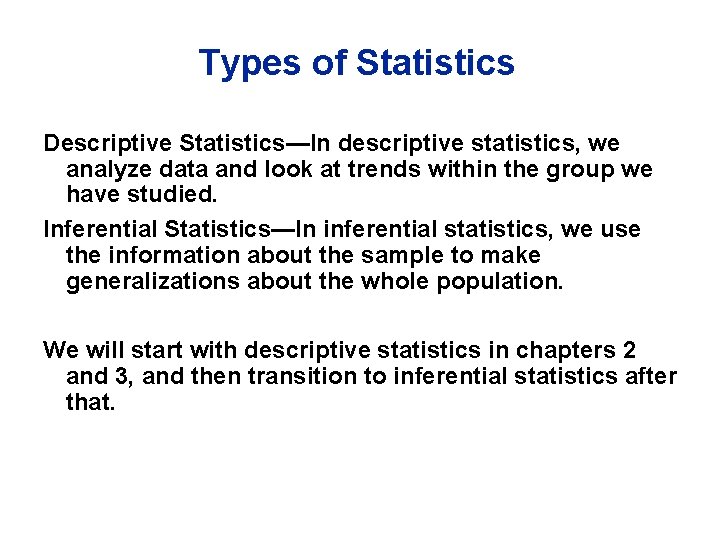 Types of Statistics

Descriptive Statistics—In descriptive statistics, we analyze data and look at trends within the group we have studied.

Inferential Statistics—In inferential statistics, we use the information about the sample to make generalizations about the whole population.

We will start with descriptive statistics in chapters 2 and 3, and then transition to inferential statistics after that.